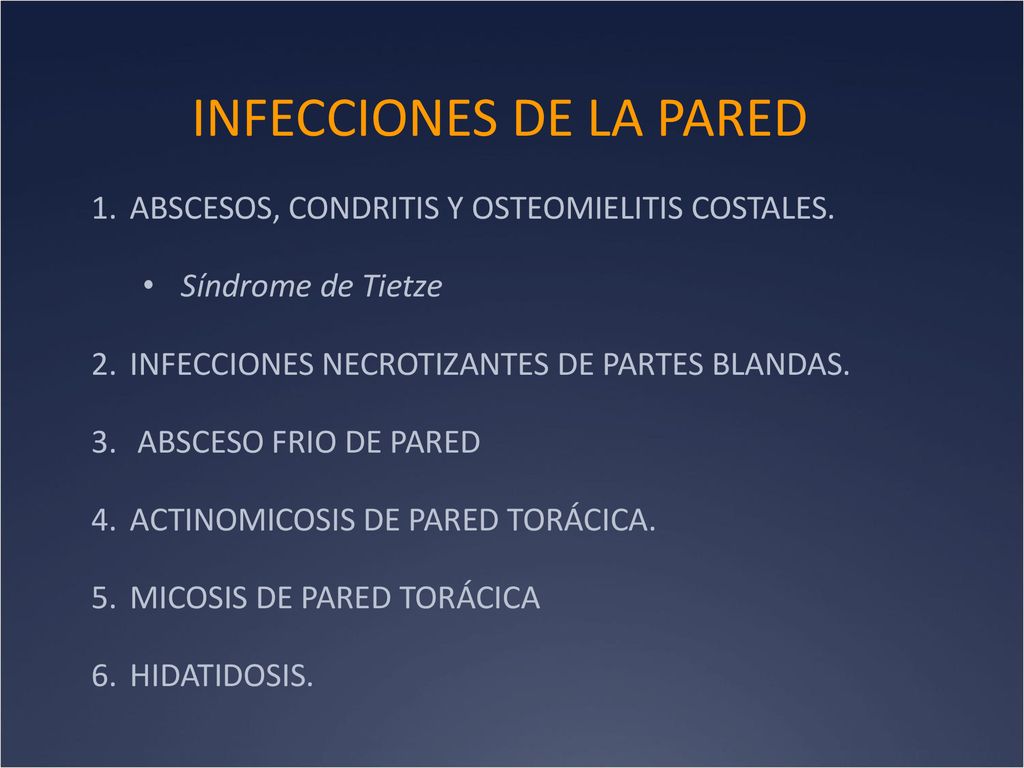 INFECCIONES DE LA PARED

1. ABSCESOS, CONDRITIS Y OSTEOMIELITIS COSTALES.

• Síndrome de Tietze

2. INFECCIONES NECROTIZANTES DE PARTES BLANDAS.

3. ABSCESO FRIO DE PARED

4. ACTINOMICOSIS DE PARED TORÁCICA.

5. MICOSIS DE PARED TORÁCICA

6. HIDATIDOSIS.